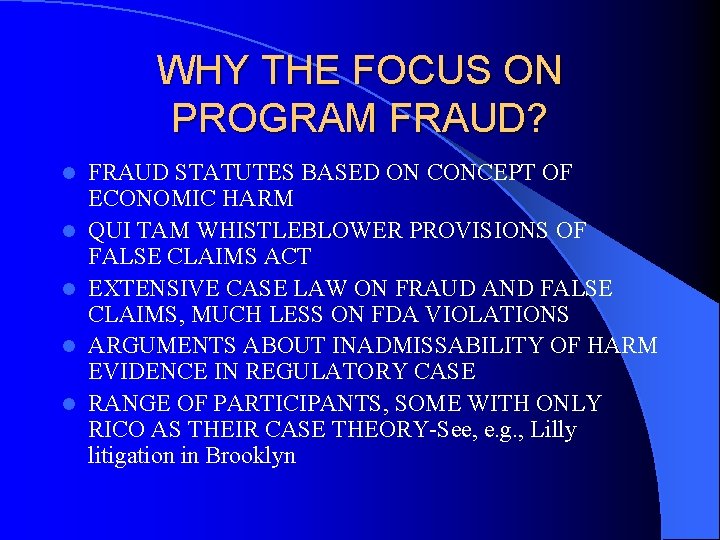 WHY THE FOCUS ON PROGRAM FRAUD?

- FRAUD STATUTES BASED ON CONCEPT OF ECONOMIC HARM
- QUI TAM WHISTLEBLOWER PROVISIONS OF FALSE CLAIMS ACT
- EXTENSIVE CASE LAW ON FRAUD AND FALSE CLAIMS, MUCH LESS ON FDA VIOLATIONS
- ARGUMENTS ABOUT INADMISSABILITY OF HARM EVIDENCE IN REGULATORY CASE
- RANGE OF PARTICIPANTS, SOME WITH ONLY RICO AS THEIR CASE THEORY-See, e.g., Lilly litigation in Brooklyn